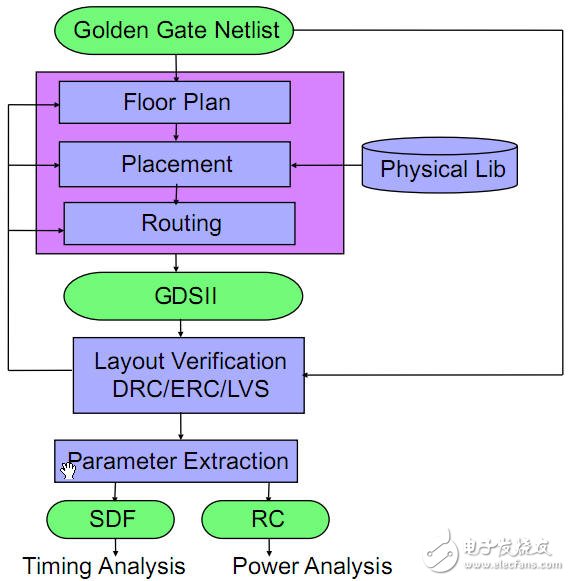 Golden Gate Netlist

Floor Plan

Placement

Physical Lib

Routing

GDSII

Layout Verification
DRC/ERC/LVS

Parameter Extraction

SDF

RC

Timing Analysis

Power Analysis

电子发烧友
www.elecfans.com